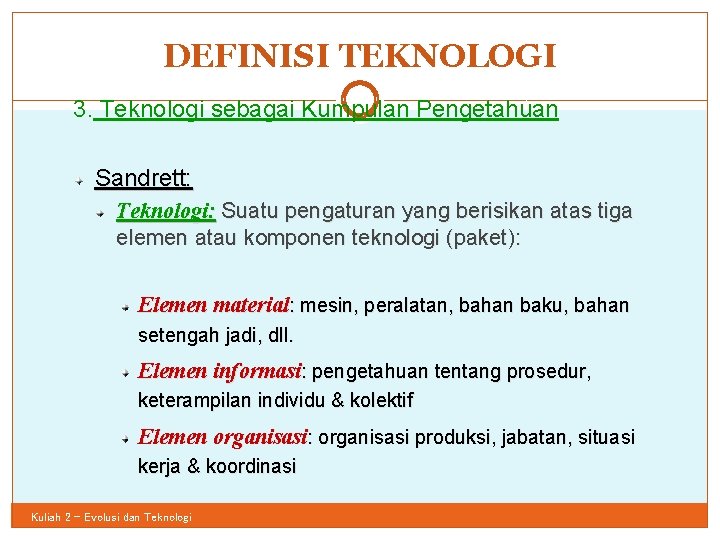 DEFINISI TEKNOLOGI

3. Teknologi sebagai Kumpulan Pengetahuan

Sandrett:

Teknologi: Suatu pengaturan yang berisikan atas tiga elemen atau komponen teknologi (paket):

Elemen material: mesin, peralatan, bahan baku, bahan setengah jadi, dll.

Elemen informasi: pengetahuan tentang prosedur, keterampilan individu & kolektif

Elemen organisasi: organisasi produksi, jabatan, situasi kerja & koordinasi

Kuliah 2 – Evolusi dan Teknologi